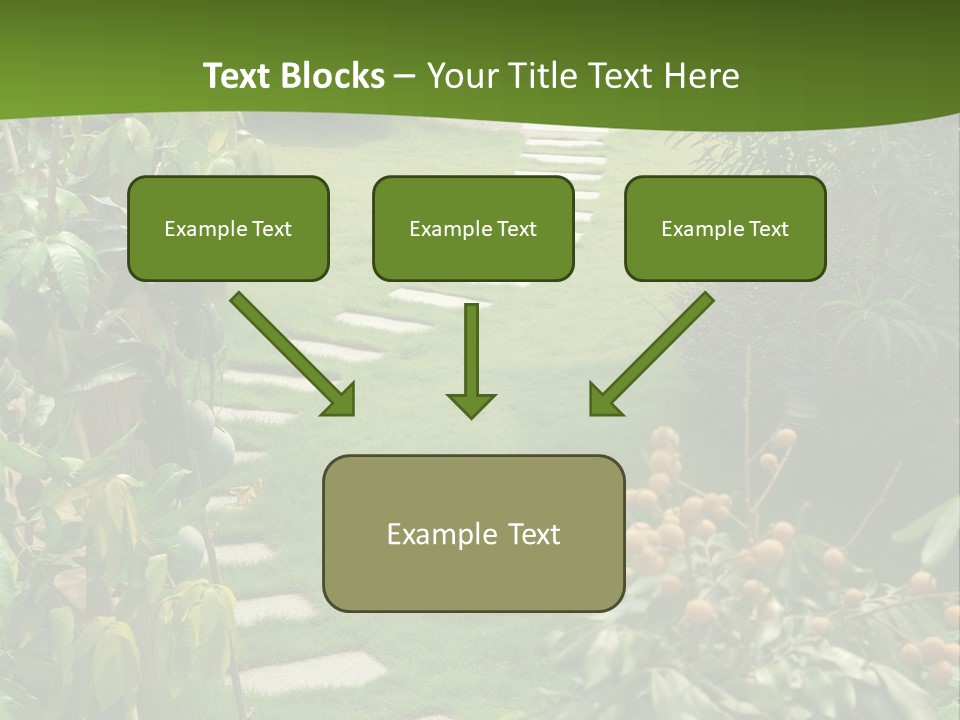 Text Blocks – Your Title Text Here

Example Text

Example Text

Example Text

Example Text